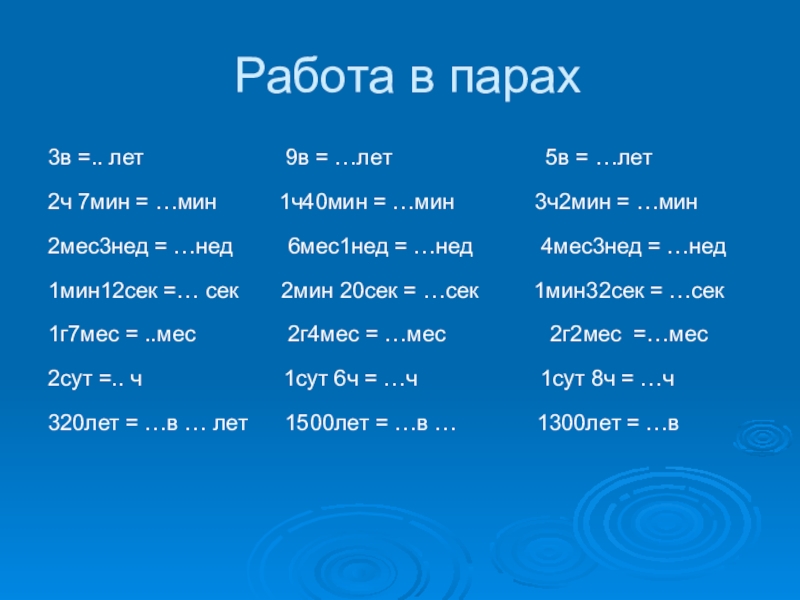 Работа в парах

3в =.. лет

2ч 7мин = …мин

2мес3нед = …нед

1мин12сек =… сек

1г7мес = ..мес

2сут =.. ч

320лет = …в … лет

9в = …лет

1ч40мин = …мин

6мес1нед = …нед

2мин 20сек = …сек

2г4мес = …мес

1сут 6ч = …ч

1500лет = …в …

5в = …лет

3ч2мин = …мин

4мес3нед = …нед

1мин32сек = …сек

2г2мес =…мес

1сут 8ч = …ч

1300лет = …в